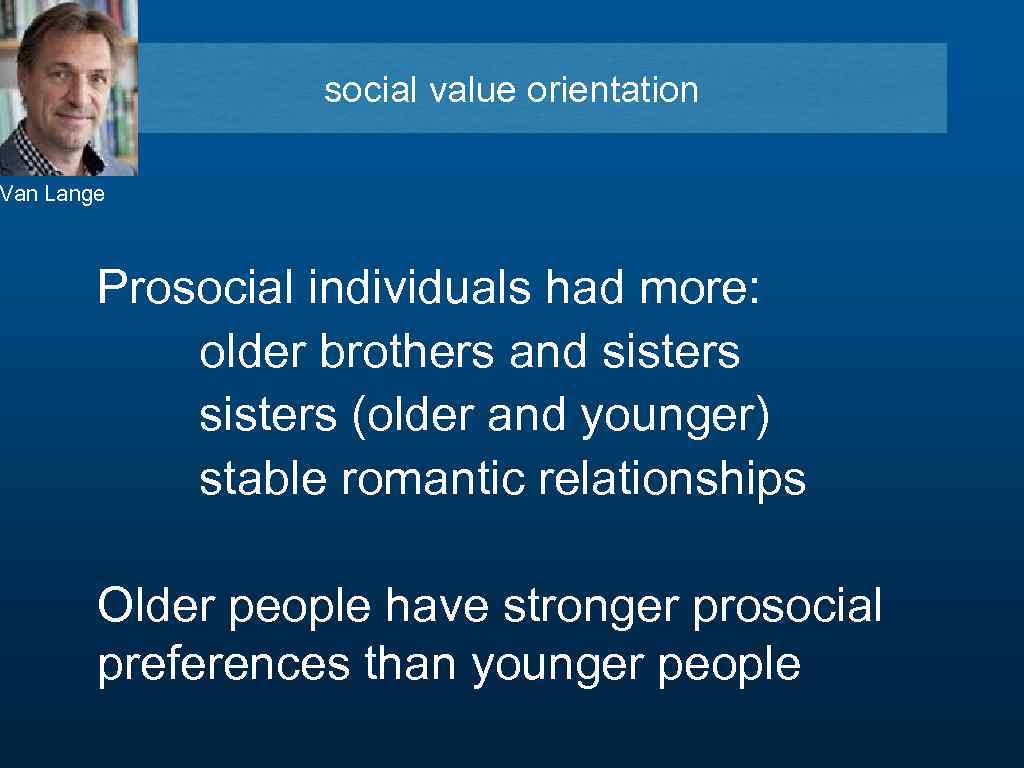 social value orientation

Van Lange

Prosocial individuals had more:
older brothers and sisters
sisters (older and younger)
stable romantic relationships

Older people have stronger prosocial preferences than younger people